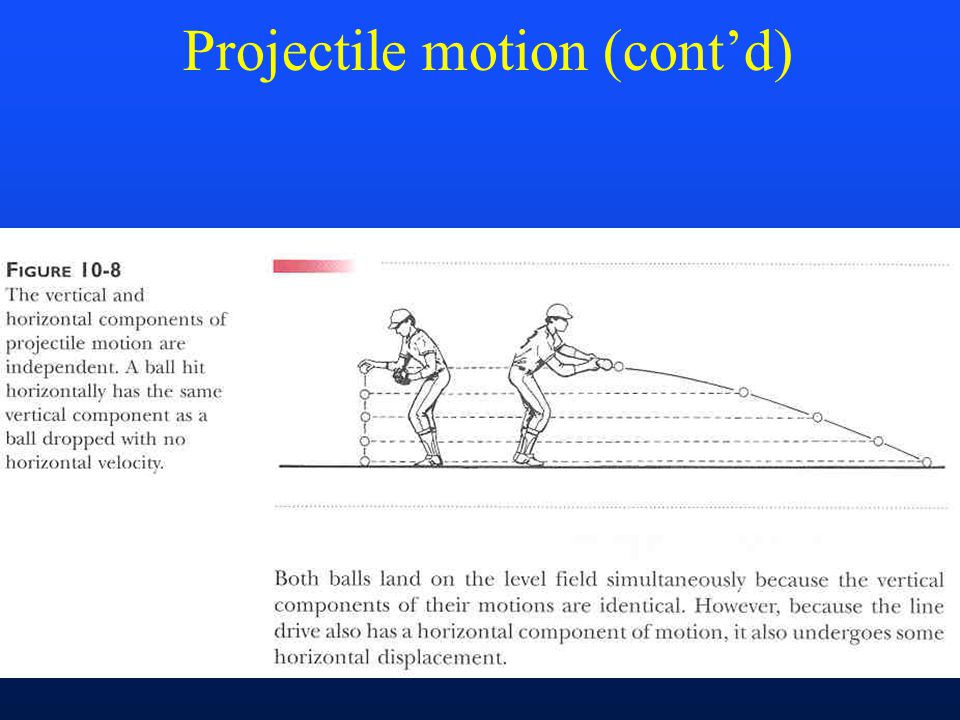 Projectile motion (cont’d)

FIGURE 10-8
The vertical and horizontal components of projectile motion are independent. A ball hit horizontally has the same vertical component as a ball dropped with no horizontal velocity.

Both balls land on the level field simultaneously because the vertical components of their motions are identical. However, because the line drive also has a horizontal component of motion, it also undergoes some horizontal displacement.